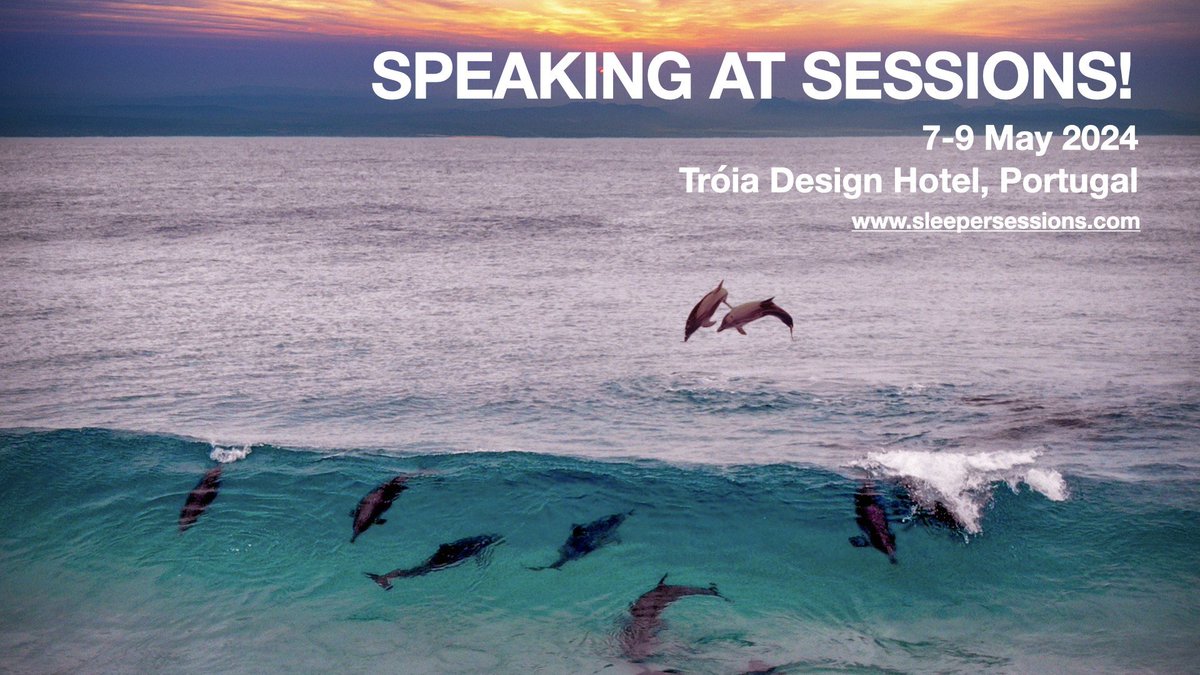 SPEAKING AT SESSIONS!

7-9 May 2024
Tróia Design Hotel, Portugal
www.sleepersessions.com